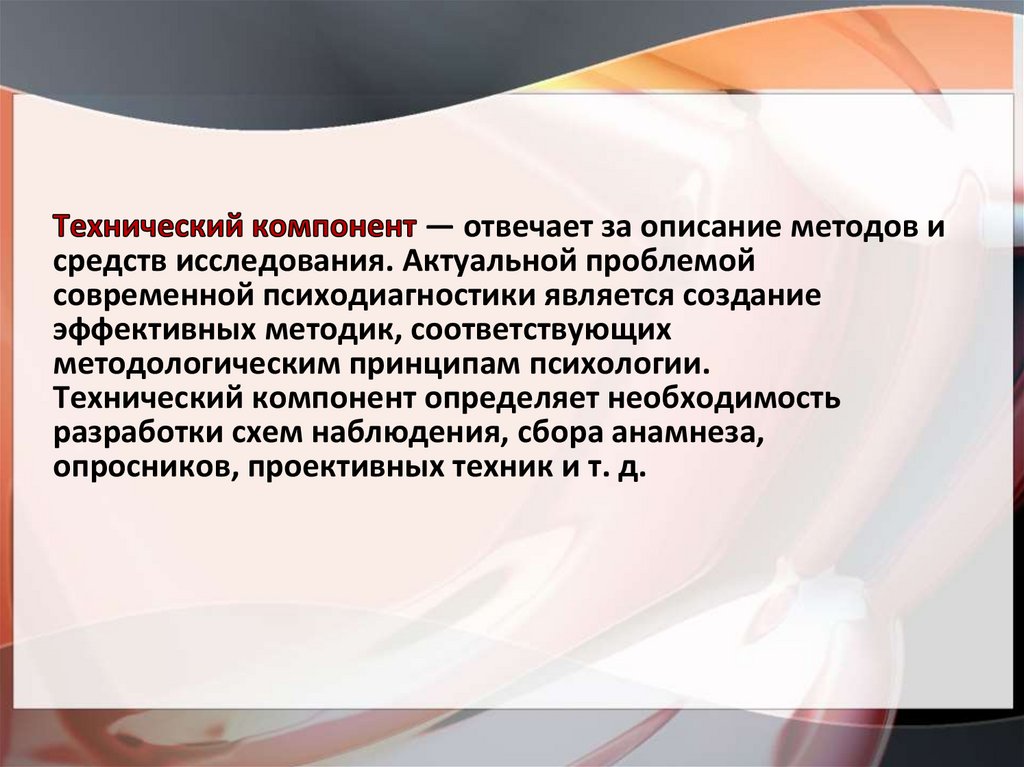 Технический компонент — отвечает за описание методов и средств исследования. Актуальной проблемой современной психодиагностики является создание эффективных методик, соответствующих методологическим принципам психологии. Технический компонент определяет необходимость разработки схем наблюдения, сбора анамнеза, опросников, проективных техник и т. д.